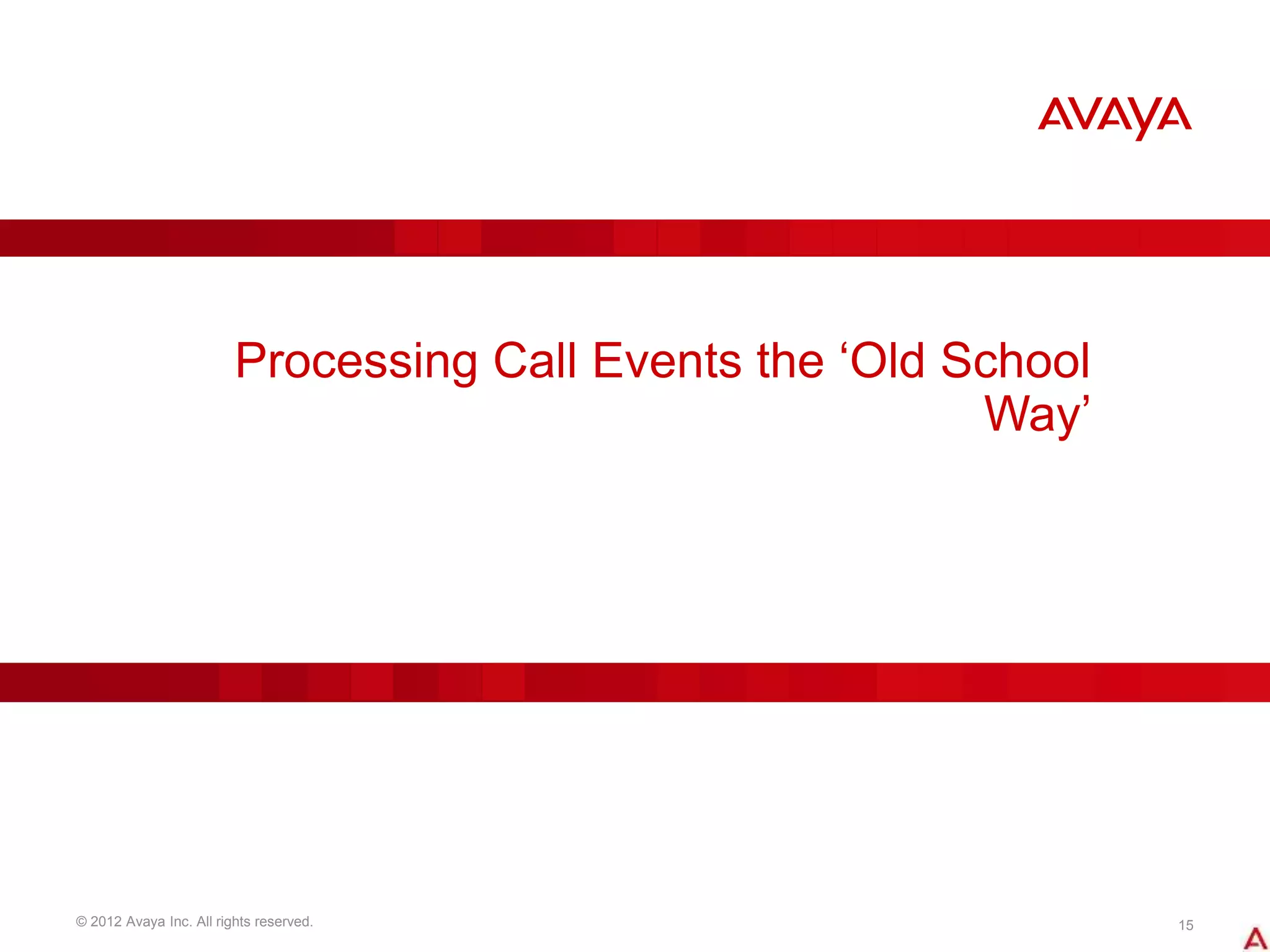 AVAYA

Processing Call Events the ‘Old School Way’

© 2012 Avaya Inc. All rights reserved.

15